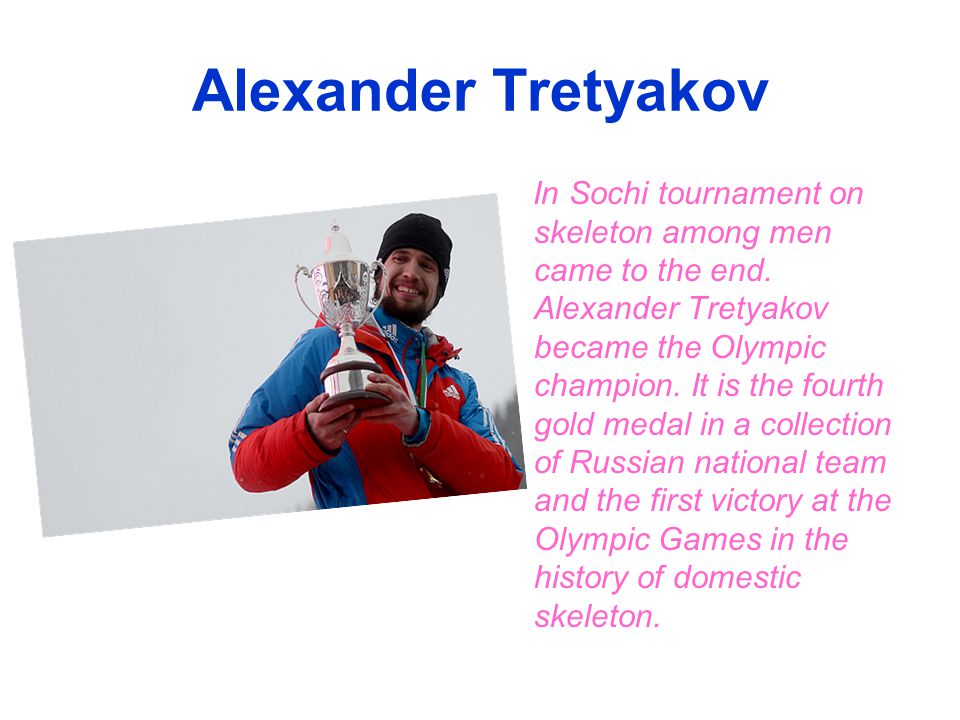 Alexander Tretyakov

In Sochi tournament on skeleton among men came to the end. Alexander Tretyakov became the Olympic champion. It is the fourth gold medal in a collection of Russian national team and the first victory at the Olympic Games in the history of domestic skeleton.